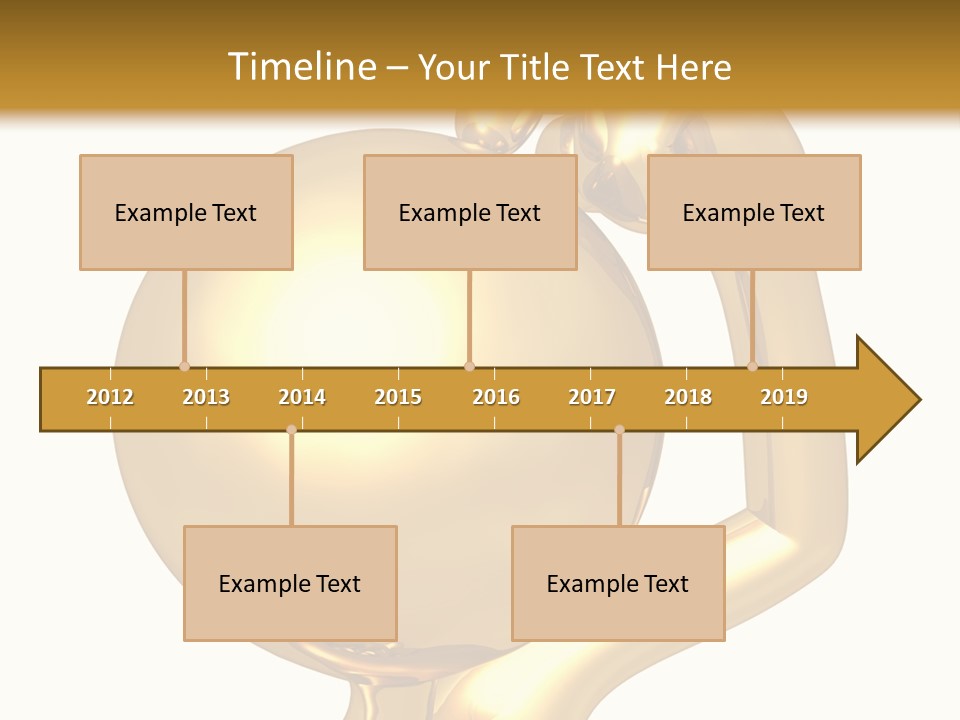 Timeline – Your Title Text Here

Example Text

Example Text

Example Text

2012 2013 2014 2015 2016 2017 2018 2019

Example Text

Example Text